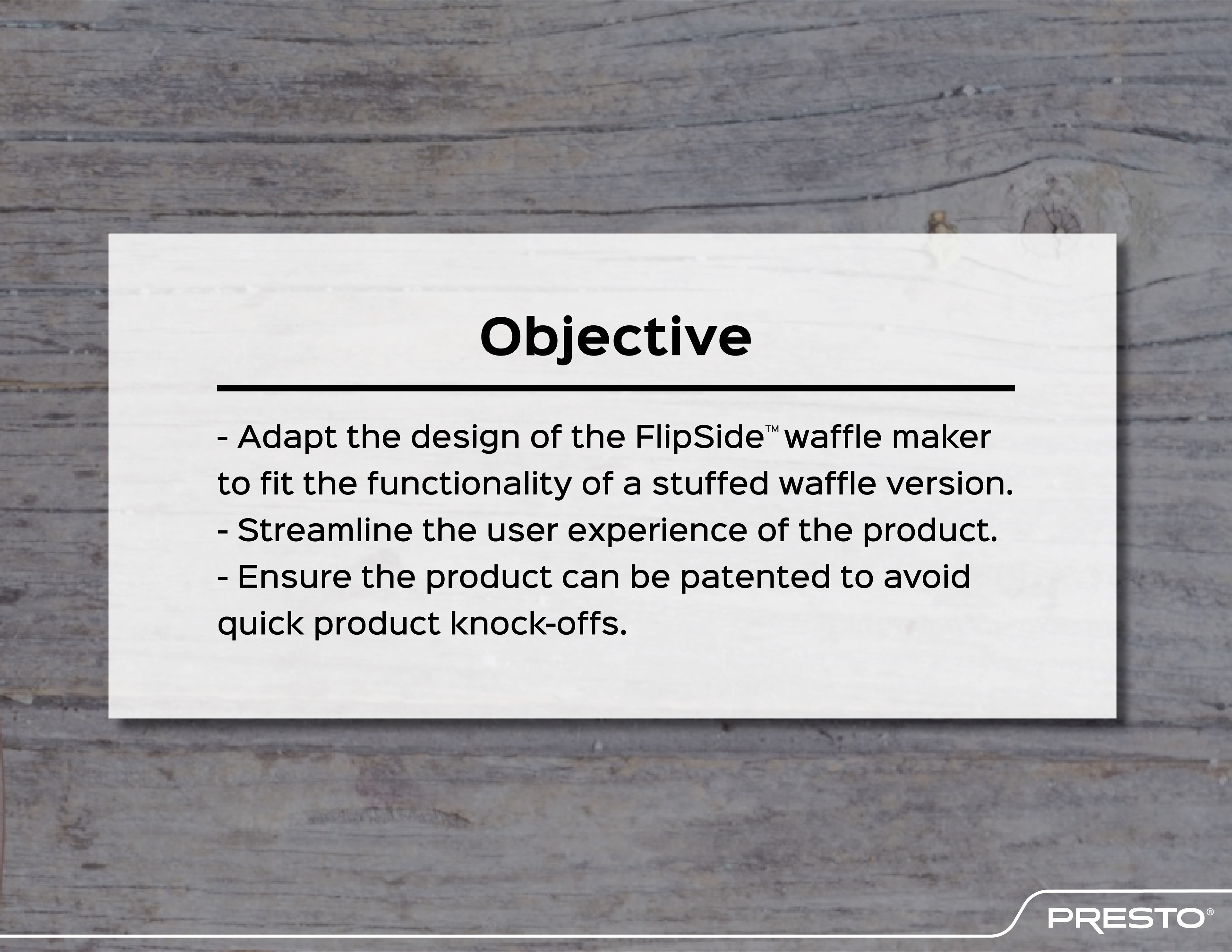 Objective

- Adapt the design of the FlipSide™ waffle maker to fit the functionality of a stuffed waffle version.
- Streamline the user experience of the product.
- Ensure the product can be patented to avoid quick product knock-offs.

PRESTO®